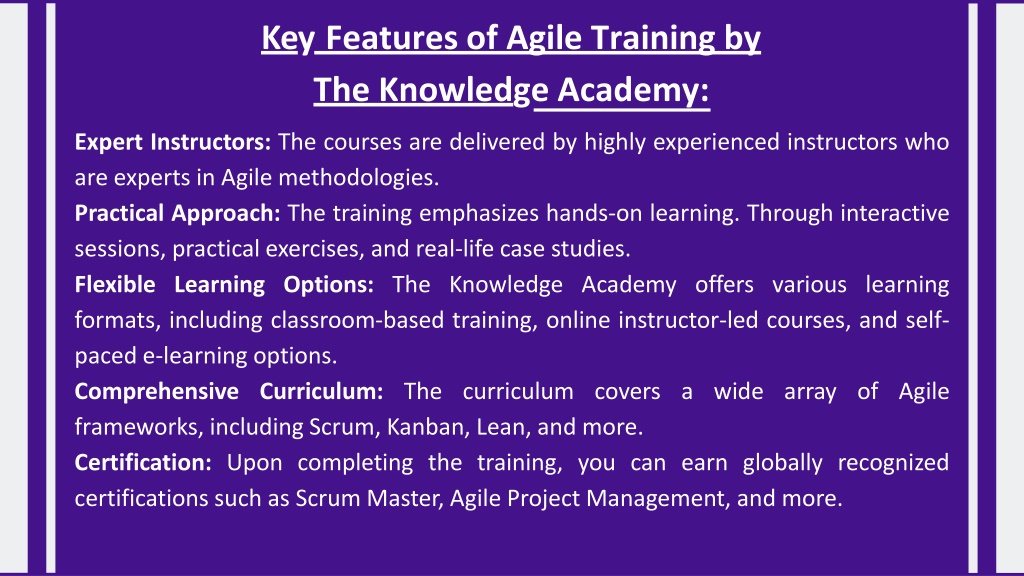 Key Features of Agile Training by
The Knowledge Academy:

Expert Instructors: The courses are delivered by highly experienced instructors who are experts in Agile methodologies.
Practical Approach: The training emphasizes hands-on learning. Through interactive sessions, practical exercises, and real-life case studies.
Flexible Learning Options: The Knowledge Academy offers various learning formats, including classroom-based training, online instructor-led courses, and self-paced e-learning options.
Comprehensive Curriculum: The curriculum covers a wide array of Agile frameworks, including Scrum, Kanban, Lean, and more.
Certification: Upon completing the training, you can earn globally recognized certifications such as Scrum Master, Agile Project Management, and more.